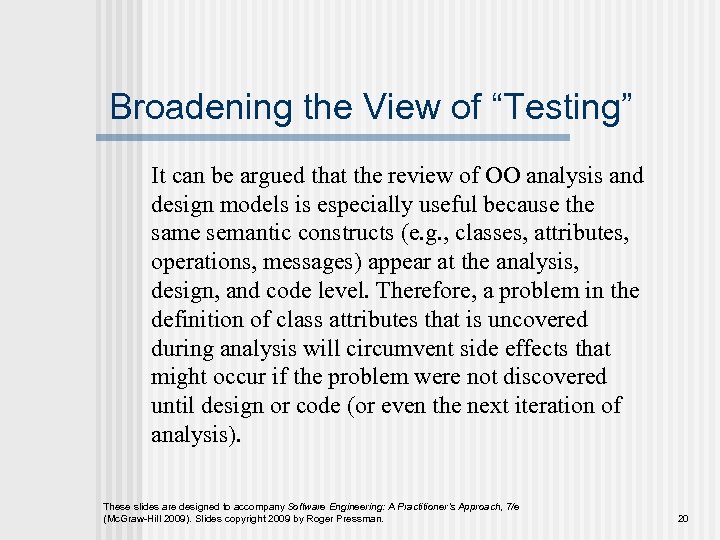 Broadening the View of “Testing”

It can be argued that the review of OO analysis and design models is especially useful because the same semantic constructs (e.g., classes, attributes, operations, messages) appear at the analysis, design, and code level. Therefore, a problem in the definition of class attributes that is uncovered during analysis will circumvent side effects that might occur if the problem were not discovered until design or code (or even the next iteration of analysis).

These slides are designed to accompany Software Engineering: A Practitioner's Approach, 7/e (McGraw-Hill 2009). Slides copyright 2009 by Roger Pressman.

20